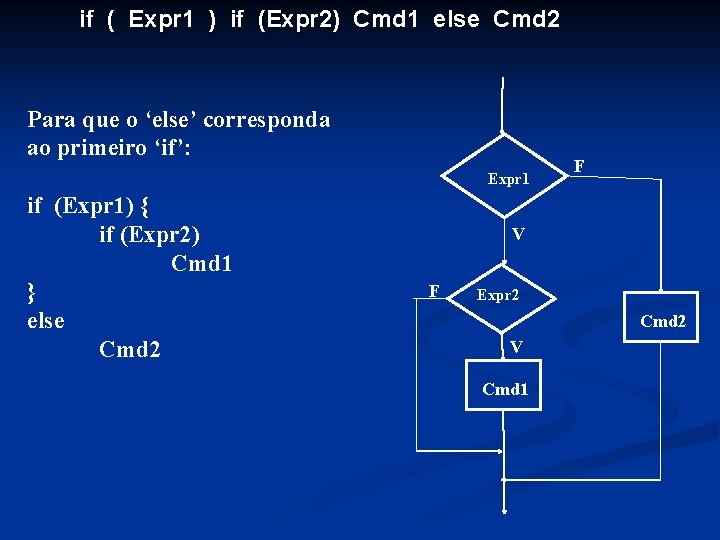 if ( Expr1 ) if (Expr2) Cmd1 else Cmd2

Para que o ‘else’ corresponda ao primeiro ‘if’:

if (Expr1) {
if (Expr2)
Cmd1
}
else
Cmd2

Expr1
F
V
Expr2
F
V
Cmd1
Cmd2